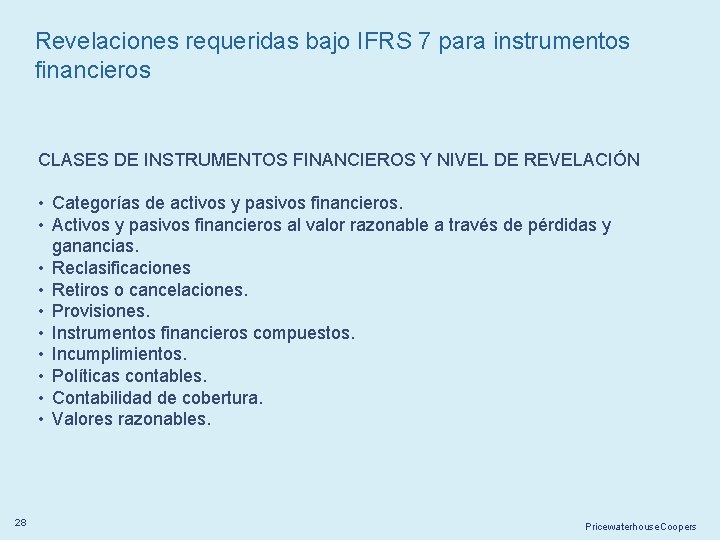 Revelaciones requeridas bajo IFRS 7 para instrumentos financieros

CLASES DE INSTRUMENTOS FINANCIEROS Y NIVEL DE REVELACIÓN

• Categorías de activos y pasivos financieros.
• Activos y pasivos financieros al valor razonable a través de pérdidas y ganancias.
• Reclasificaciones
• Retiros o cancelaciones.
• Provisiones.
• Instrumentos financieros compuestos.
• Incumplimientos.
• Políticas contables.
• Contabilidad de cobertura.
• Valores razonables.

28

PricewaterhouseCoopers